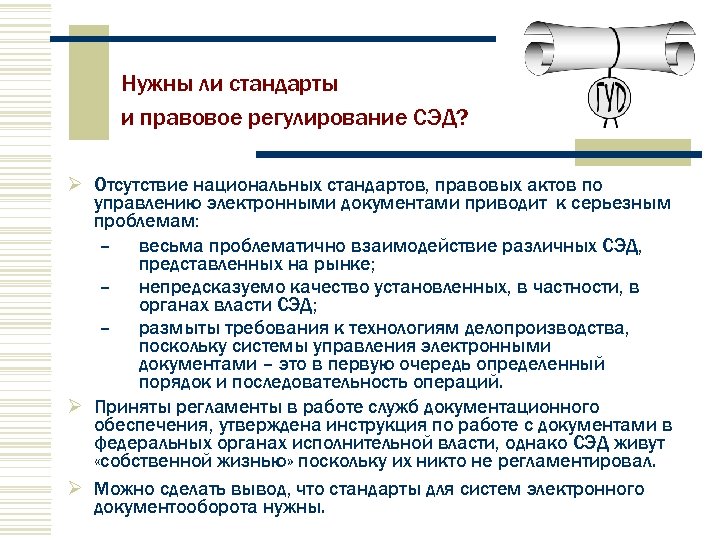 ГУД

Нужны ли стандарты
и правовое регулирование СЭД?

➢ Отсутствие национальных стандартов, правовых актов по управлению электронными документами приводит к серьезным проблемам:
– весьма проблематично взаимодействие различных СЭД, представленных на рынке;
– непредсказуемо качество установленных, в частности, в органах власти СЭД;
– размыты требования к технологиям делопроизводства, поскольку системы управления электронными документами – это в первую очередь определенный порядок и последовательность операций.

➢ Приняты регламенты в работе служб документационного обеспечения, утверждена инструкция по работе с документами в федеральных органах исполнительной власти, однако СЭД живут «собственной жизнью» поскольку их никто не регламентировал.

➢ Можно сделать вывод, что стандарты для систем электронного документооборота нужны.